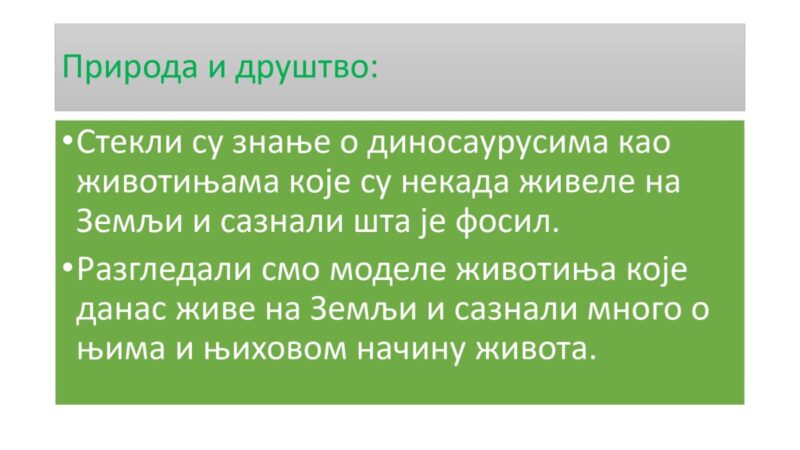 Природа и друштво:

•Стекли су знање о диносаурусима као животињама које су некада живеле на Земљи и сазнали шта је фосил.

•Разгледали смо моделе животиња које данас живе на Земљи и сазнали много о њима и њиховом начину живота.